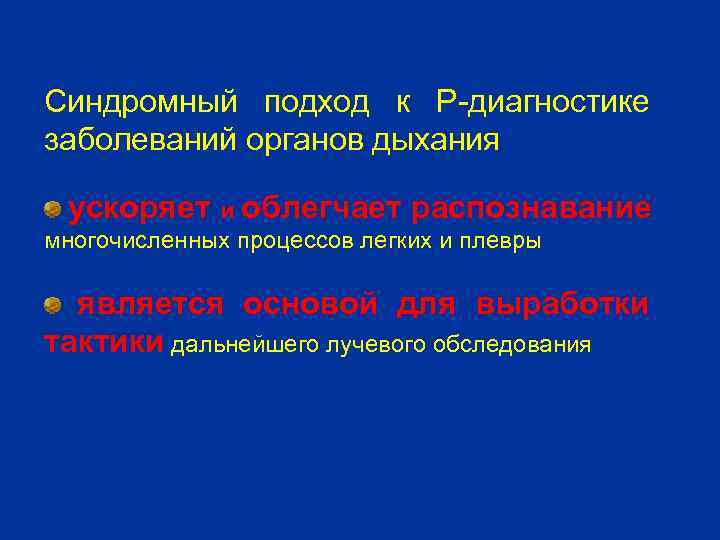 Синдромный подход к Р-диагностике заболеваний органов дыхания

ускоряет и облегчает распознавание многочисленных процессов легких и плевры

является основой для выработки тактики дальнейшего лучевого обследования